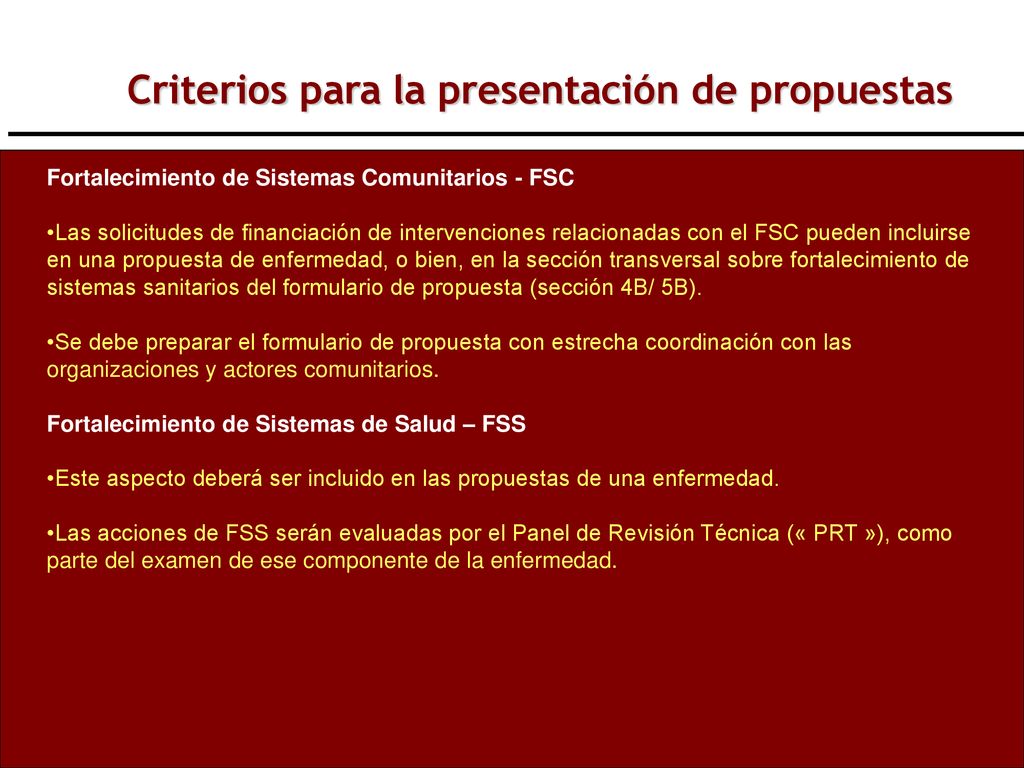 Criterios para la presentación de propuestas

Fortalecimiento de Sistemas Comunitarios - FSC

•Las solicitudes de financiación de intervenciones relacionadas con el FSC pueden incluirse en una propuesta de enfermedad, o bien, en la sección transversal sobre fortalecimiento de sistemas sanitarios del formulario de propuesta (sección 4B/ 5B).

•Se debe preparar el formulario de propuesta con estrecha coordinación con las organizaciones y actores comunitarios.

Fortalecimiento de Sistemas de Salud – FSS

•Este aspecto deberá ser incluido en las propuestas de una enfermedad.

•Las acciones de FSS serán evaluadas por el Panel de Revisión Técnica (« PRT »), como parte del examen de ese componente de la enfermedad.